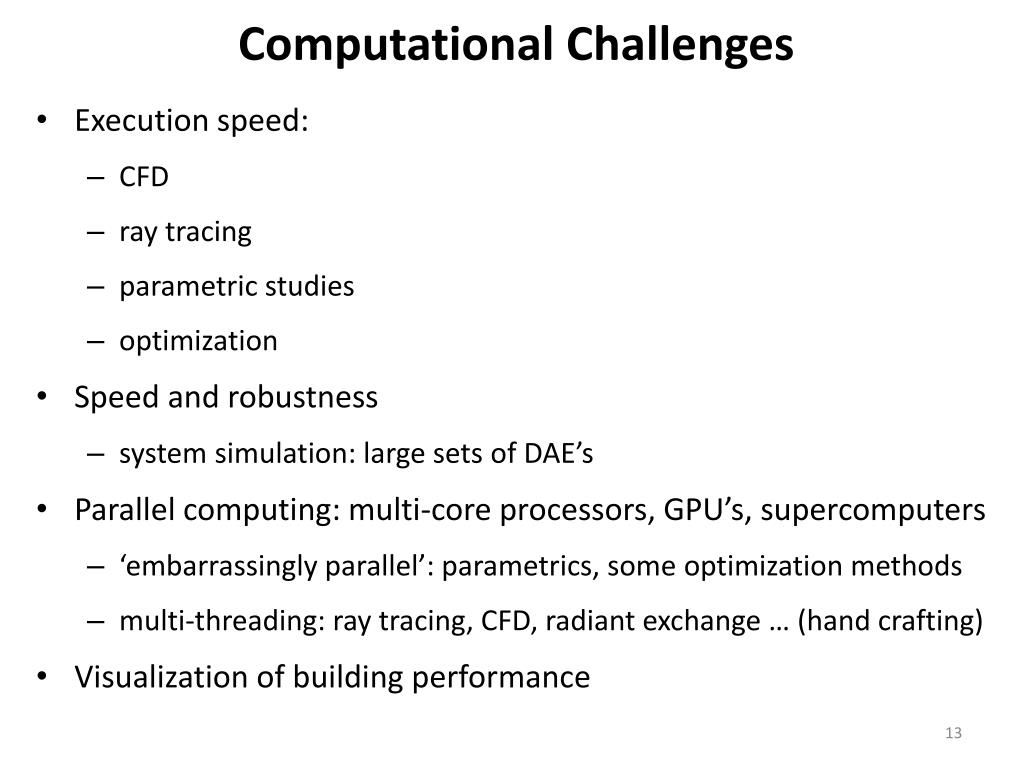 Computational Challenges

• Execution speed:
– CFD
– ray tracing
– parametric studies
– optimization
• Speed and robustness
– system simulation: large sets of DAE’s
• Parallel computing: multi-core processors, GPU’s, supercomputers
– ‘embarrassingly parallel’: parametrics, some optimization methods
– multi-threading: ray tracing, CFD, radiant exchange … (hand crafting)
• Visualization of building performance

13